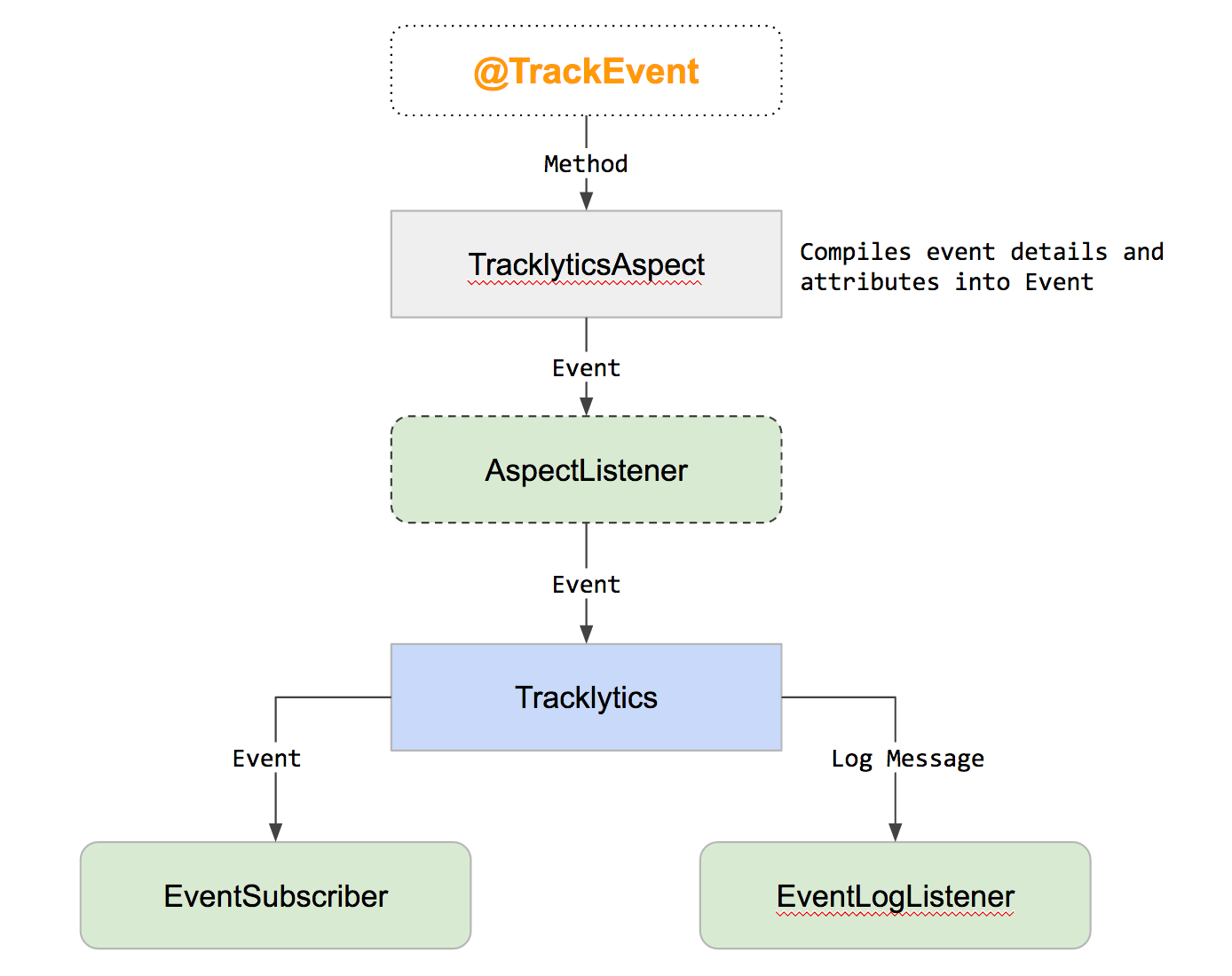 @TrackEvent

Method

TracklyticsAspect

Compiles event details and attributes into Event

Event

AspectListener

Event

Tracklytics

Event

Log Message

EventSubscriber

EventLogListener